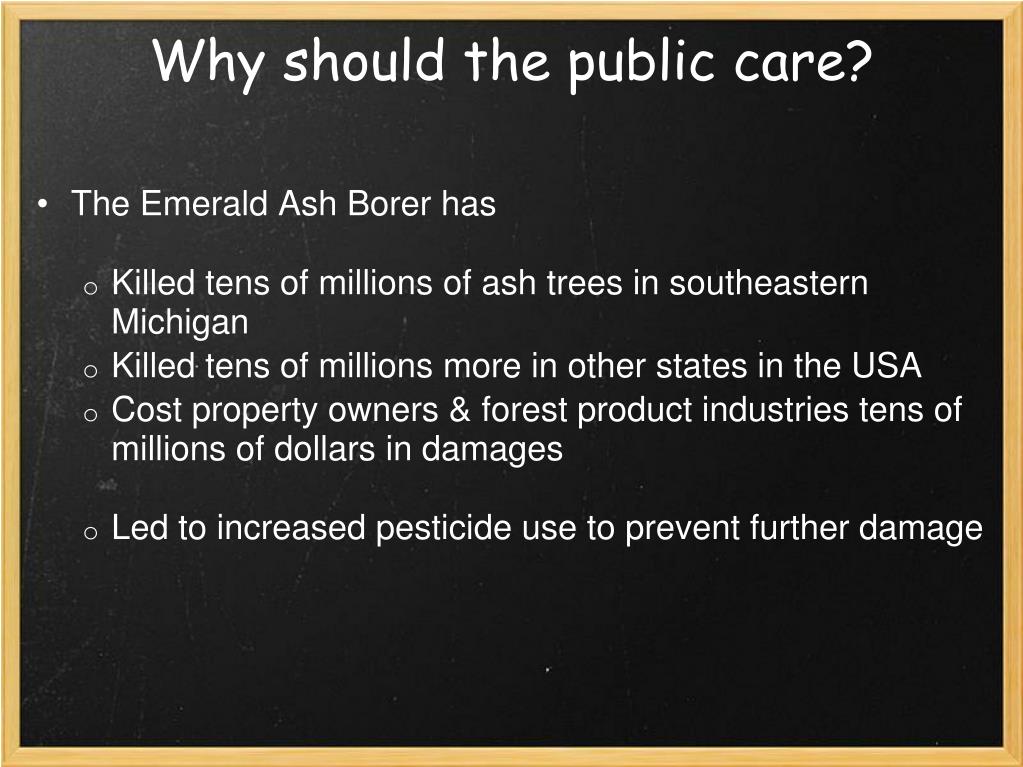 Why should the public care?

• The Emerald Ash Borer has

o Killed tens of millions of ash trees in southeastern Michigan
o Killed tens of millions more in other states in the USA
o Cost property owners & forest product industries tens of millions of dollars in damages

o Led to increased pesticide use to prevent further damage